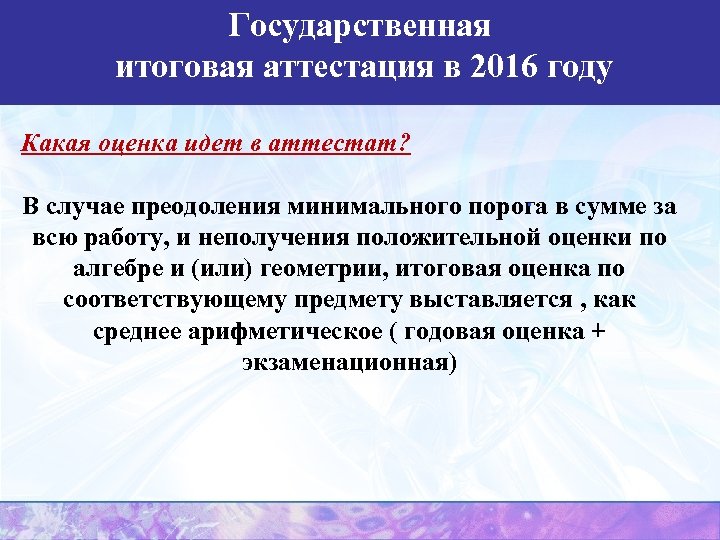 Государственная итоговая аттестация в 2016 году

Какая оценка идет в аттестат?

В случае преодоления минимального порога в сумме за всю работу, и неполучения положительной оценки по алгебре и (или) геометрии, итоговая оценка по соответствующему предмету выставляется , как среднее арифметическое ( годовая оценка + экзаменационная)